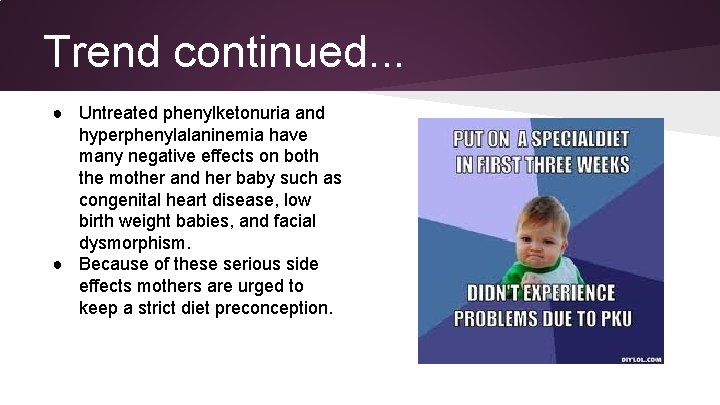 Trend continued...

● Untreated phenylketonuria and hyperphenylalaninemia have many negative effects on both the mother and her baby such as congenital heart disease, low birth weight babies, and facial dysmorphism.
● Because of these serious side effects mothers are urged to keep a strict diet preconception.

PUT ON A SPECIALDIET IN FIRST THREE WEEKS

DIDN'T EXPERIENCE PROBLEMS DUE TO PKU

DIYLOL.COM